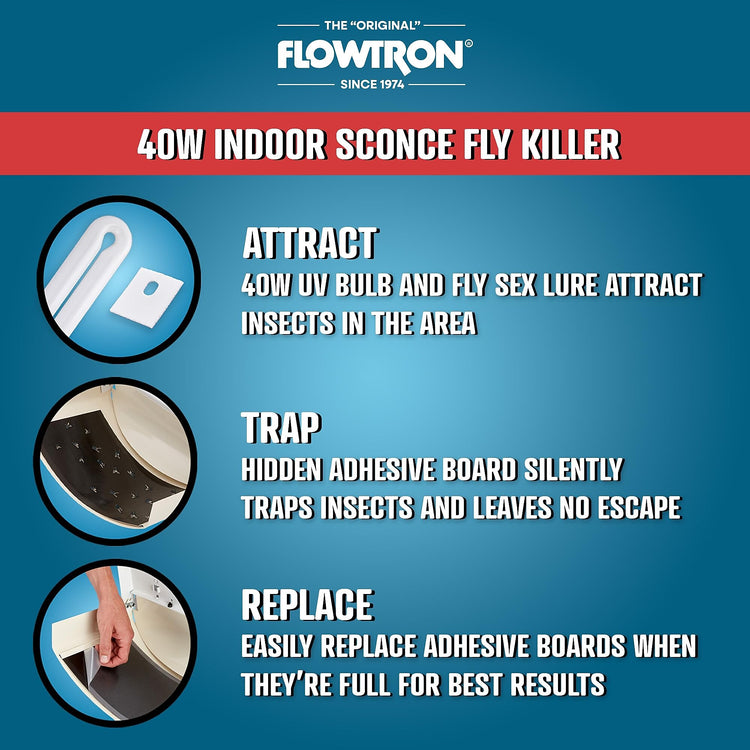 THE "ORIGINAL"
FLOWTRON®
SINCE 1974

40W INDOOR SCONCE FLY KILLER

ATTRACT
40W UV BULB AND FLY SEX LURE ATTRACT INSECTS IN THE AREA

TRAP
HIDDEN ADHESIVE BOARD SILENTLY TRAPS INSECTS AND LEAVES NO ESCAPE

REPLACE
EASILY REPLACE ADHESIVE BOARDS WHEN THEY'RE FULL FOR BEST RESULTS